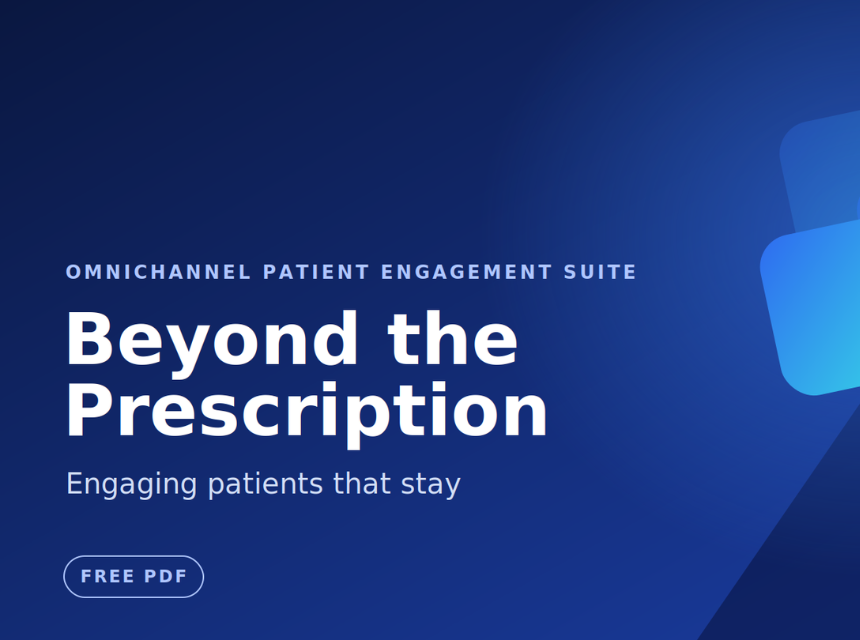 OMNICHANNEL PATIENT ENGAGEMENT SUITE

Beyond the Prescription

Engaging patients that stay

FREE PDF